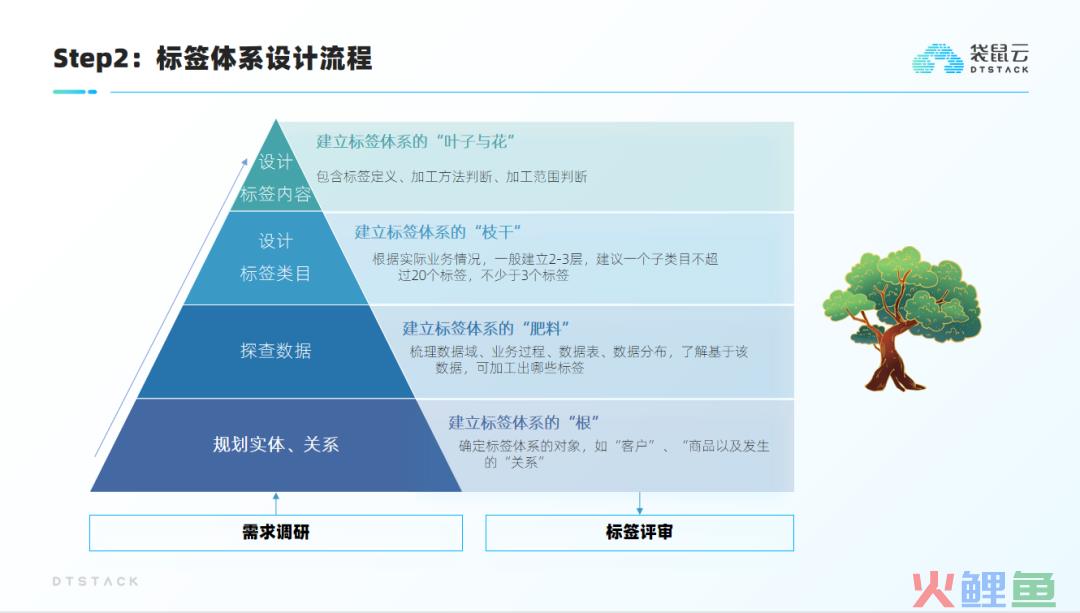 Step2：标签体系设计流程

袋鼠云
DTSTACK

设计
标签内容

建立标签体系的“叶子与花”
包含标签定义、加工方法判断、加工范围判断

设计
标签类目

建立标签体系的“枝干”
根据实际业务情况，一般建立2-3层，建议一个子类目不超过20个标签，不少于3个标签

探查数据

建立标签体系的“肥料”
梳理数据域、业务过程、数据表、数据分布，了解基于该数据，可加工出哪些标签

规划实体、关系

建立标签体系的“根”
确定标签体系的对象，如“客户”、“商品以及发生的“关系”

需求调研

标签评审

DTSTACK

火鲤鱼